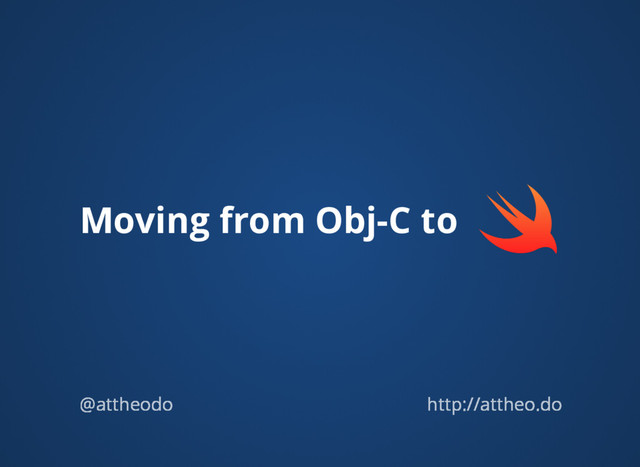 Moving from Obj-C to

@attheodo

http://attheo.do